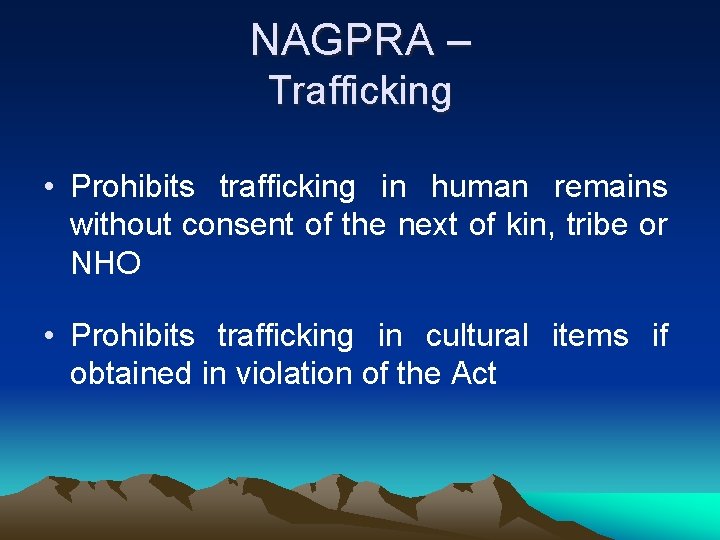 NAGPRA –
Trafficking

• Prohibits trafficking in human remains without consent of the next of kin, tribe or NHO

• Prohibits trafficking in cultural items if obtained in violation of the Act